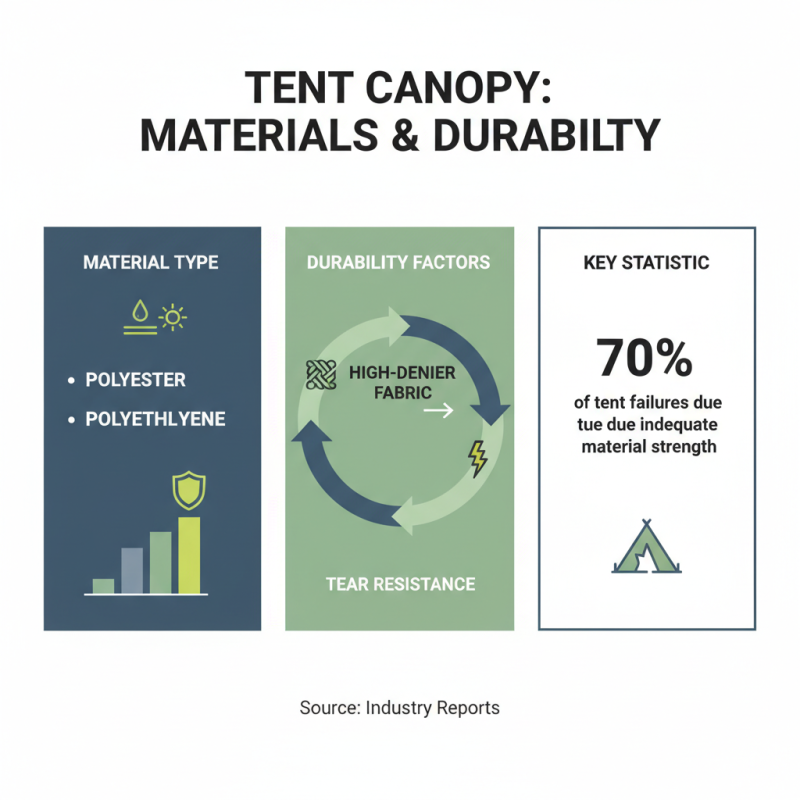 TENT CANOPY: MATERIALS & DURABILTY

MATERIAL TYPE

• POLYESTER
• POLYETHLYENE

DURABILITY FACTORS

HIGH-DENIER FABRIC

TEAR RESISTANCE

KEY STATISTIC

70%

of tent failures due tue due indequate material strength

Source: Industry Reports